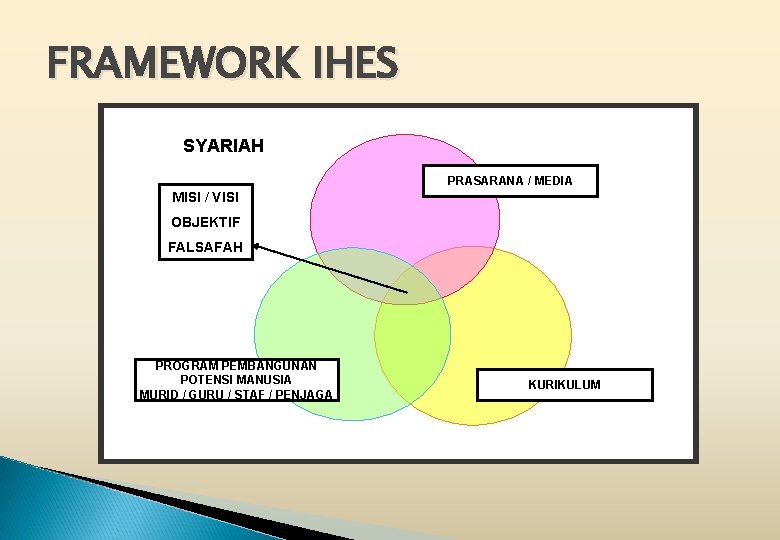 FRAMEWORK IHES

SYARIAH

MISI / VISI
OBJEKTIF
FALSAFAH

PRASARANA / MEDIA

PROGRAM PEMBANGUNAN
POTENSI MANUSIA
MURID / GURU / STAF / PENJAGA

KURIKULUM